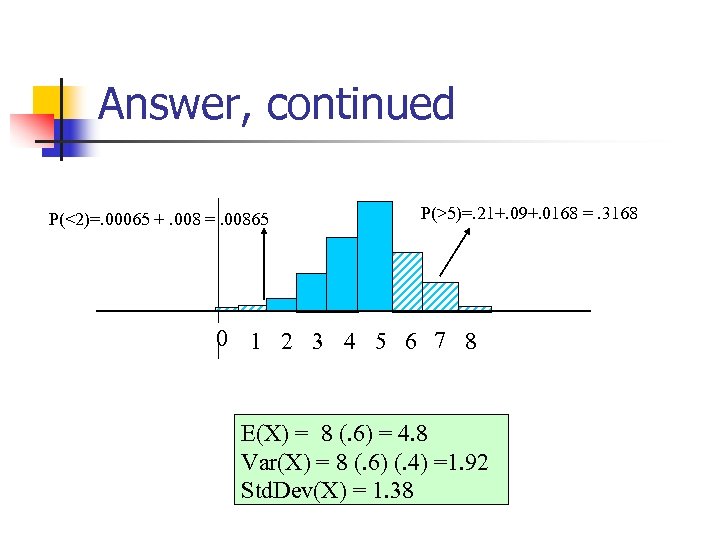 Answer, continued

P(<2)=.00065 + .008 = .00865

P(>5)=.21+.09+.0168 = .3168

0 1 2 3 4 5 6 7 8

E(X) = 8 (.6) = 4.8
Var(X) = 8 (.6) (.4) =1.92
StdDev(X) = 1.38